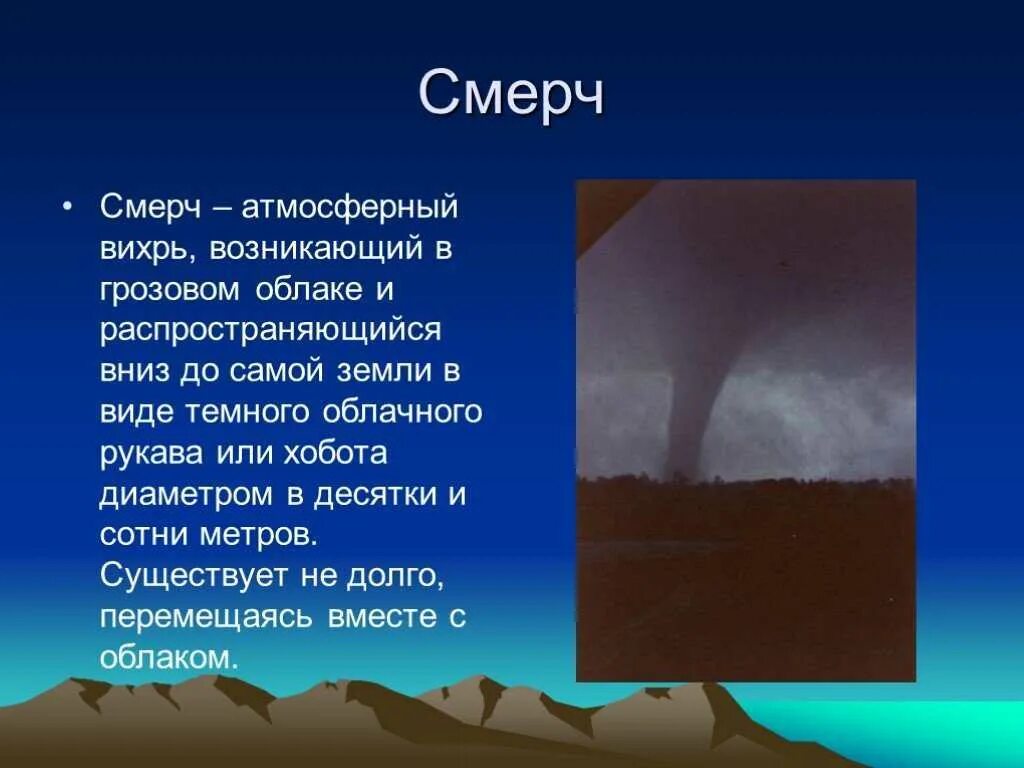 Смерч

• Смерч – атмосферный вихрь, возникающий в грозовом облаке и распространяющийся вниз до самой земли в виде темного облачного рукава или хобота диаметром в десятки и сотни метров. Существует не долго, перемещаясь вместе с облаком.